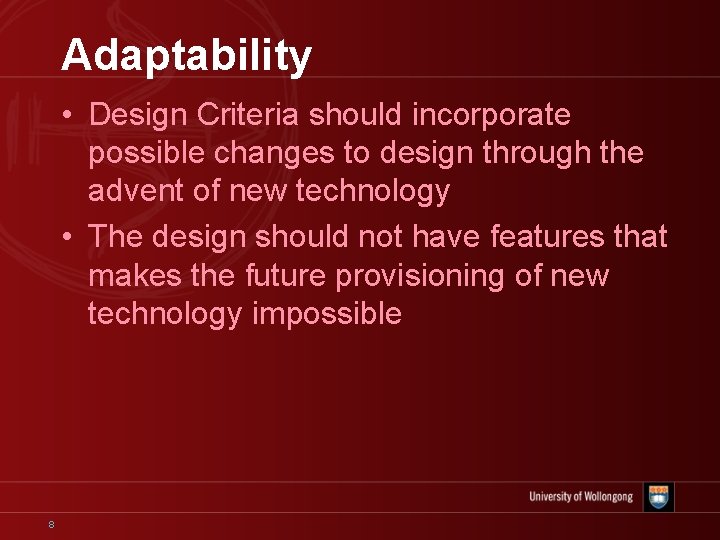 Adaptability

• Design Criteria should incorporate possible changes to design through the advent of new technology

• The design should not have features that makes the future provisioning of new technology impossible

University of Wollongong

8